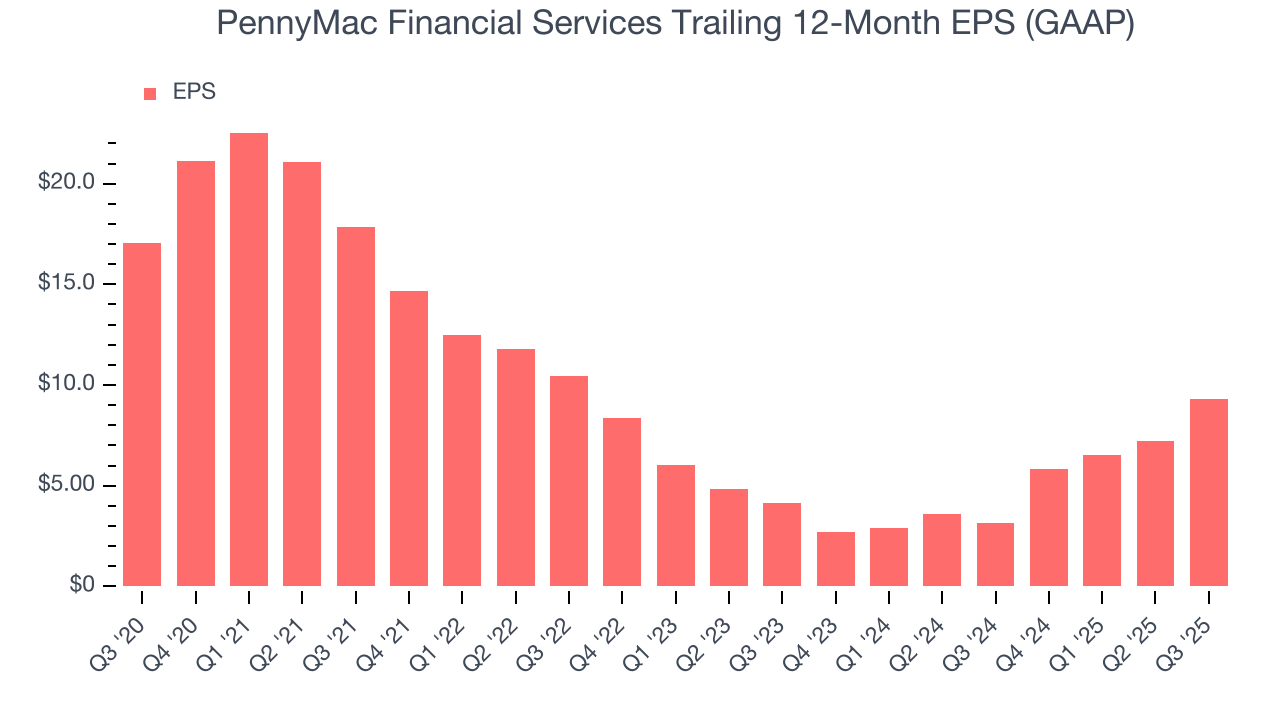 PennyMac Financial Services Trailing 12-Month EPS (GAAP)

EPS

$20.0
$15.0
$10.0
$5.00
$0

Q3 '20
Q4 '20
Q1 '21
Q2 '21
Q3 '21
Q4 '21
Q1 '22
Q2 '22
Q3 '22
Q4 '22
Q1 '23
Q2 '23
Q3 '23
Q4 '23
Q1 '24
Q2 '24
Q3 '24
Q4 '24
Q1 '25
Q2 '25
Q3 '25